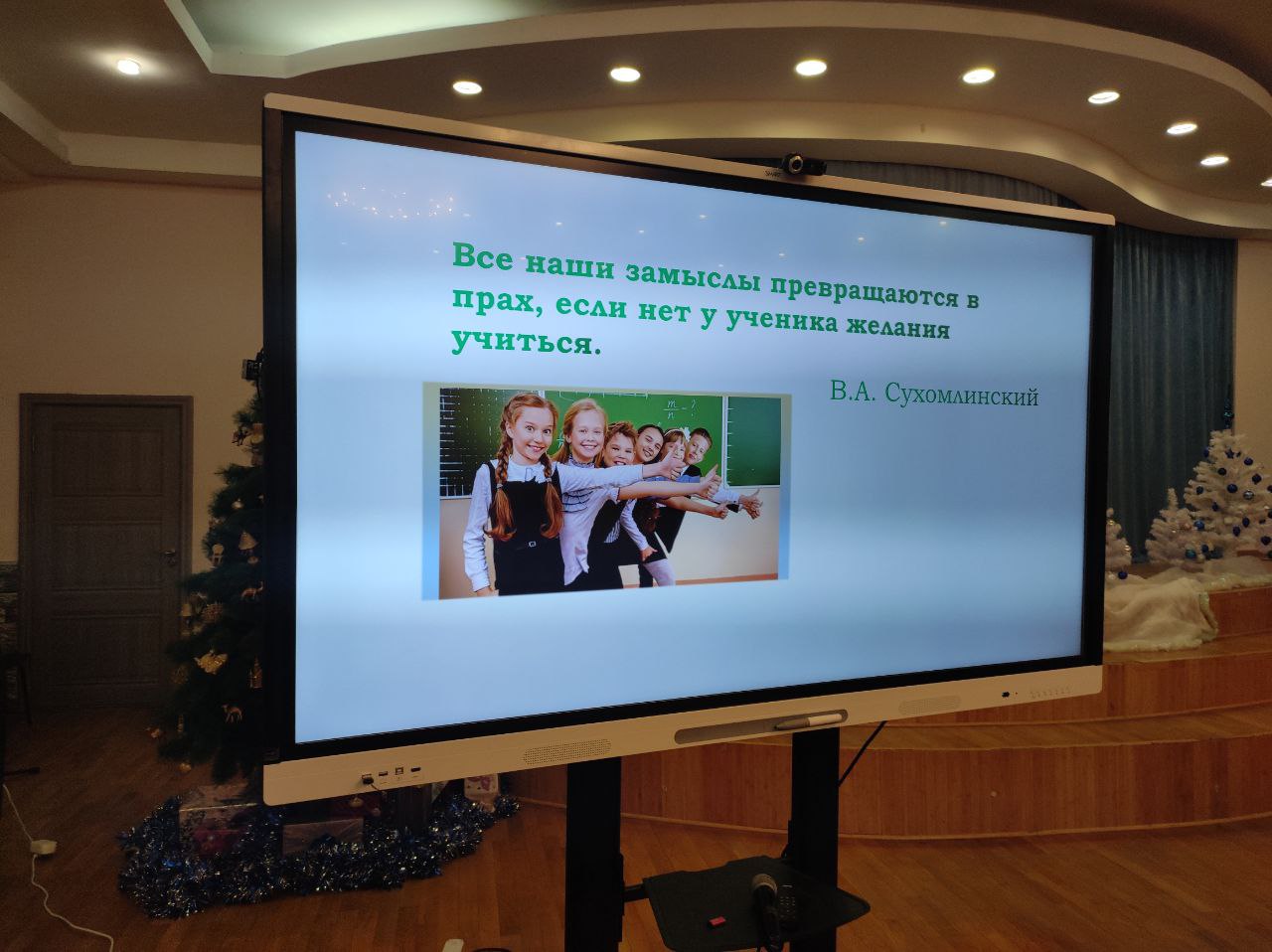 Все наши замыслы превращаются в прах, если нет у ученика желания учиться.

В.А. Сухомлинский